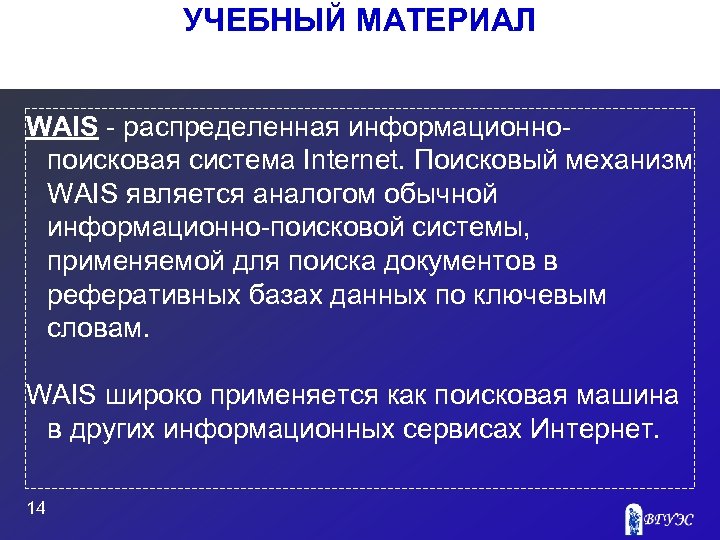 УЧЕБНЫЙ МАТЕРИАЛ

WAIS - распределенная информационно-поисковая система Internet. Поисковый механизм WAIS является аналогом обычной информационно-поисковой системы, применяемой для поиска документов в реферативных базах данных по ключевым словам.

WAIS широко применяется как поисковая машина в других информационных сервисах Интернет.

14

ВГУЭС